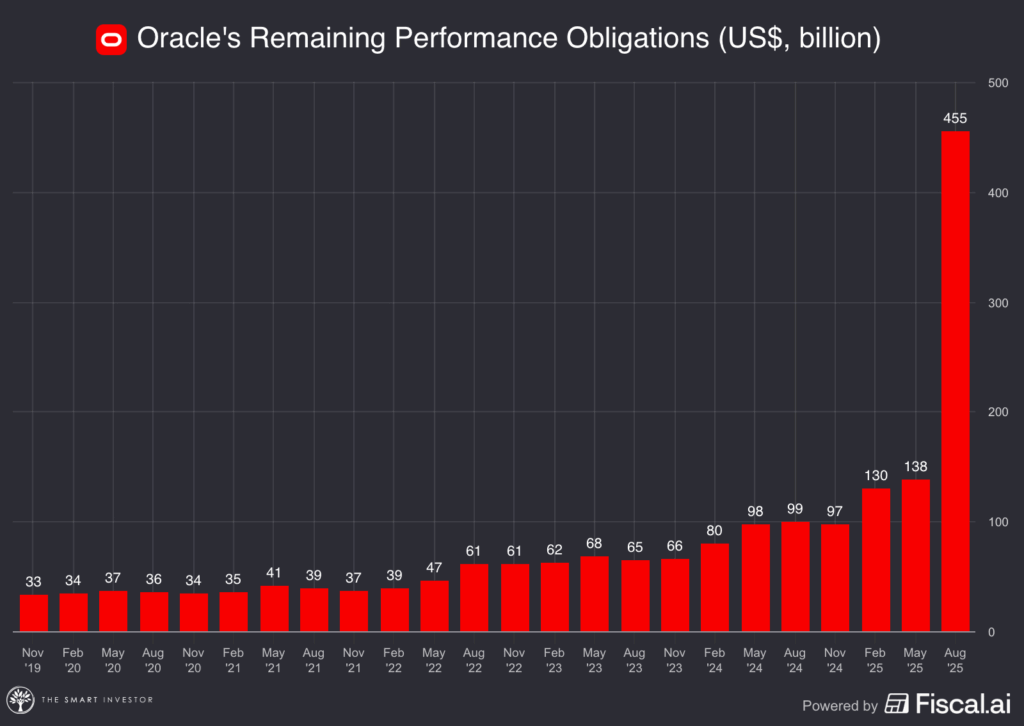 Oracle's Remaining Performance Obligations (US$, billion)

500
400
300
200
100
0

33 34 37 36 34 35 41 39 37 39 47 61 61 62 68 65 66 80 98 99 97 130 138 455

Nov '19
Feb '20
May '20
Aug '20
Nov '20
Feb '21
May '21
Aug '21
Nov '21
Feb '22
May '22
Aug '22
Nov '22
Feb '23
May '23
Aug '23
Nov '23
Feb '24
May '24
Aug '24
Nov '24
Feb '25
May '25
Aug '25

THE SMART INVESTOR

Powered by Fiscal.ai